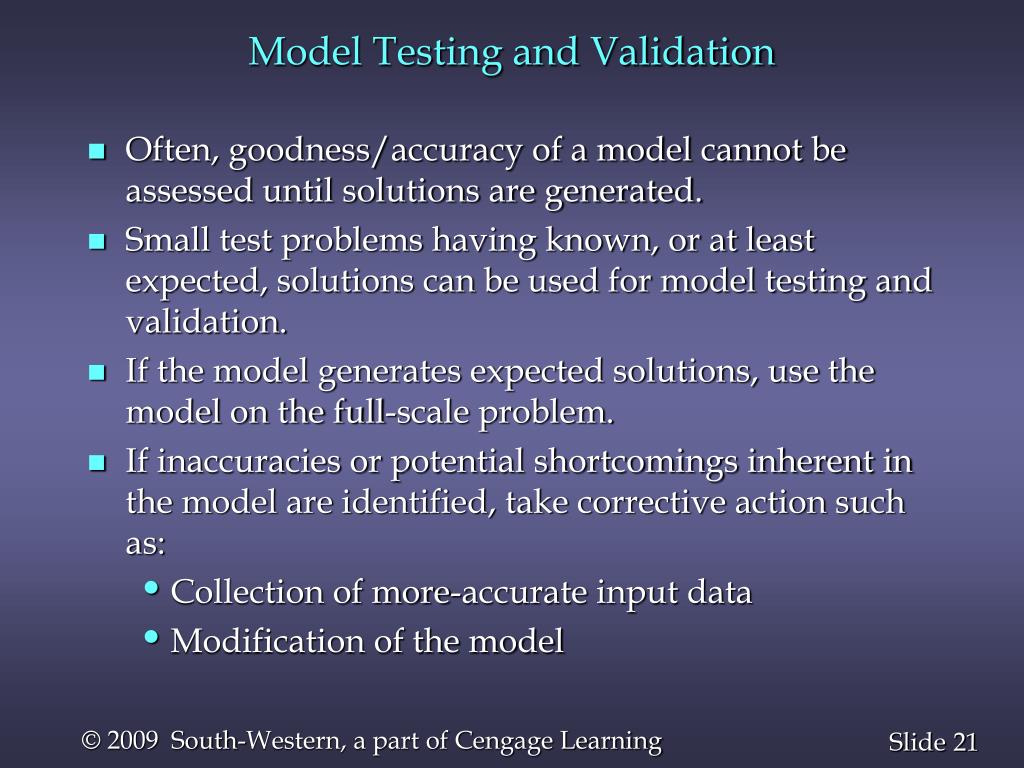 Model Testing and Validation

- Often, goodness/accuracy of a model cannot be assessed until solutions are generated.
- Small test problems having known, or at least expected, solutions can be used for model testing and validation.
- If the model generates expected solutions, use the model on the full-scale problem.
- If inaccuracies or potential shortcomings inherent in the model are identified, take corrective action such as:
  - Collection of more-accurate input data
  - Modification of the model

© 2009 South-Western, a part of Cengage Learning

Slide 21